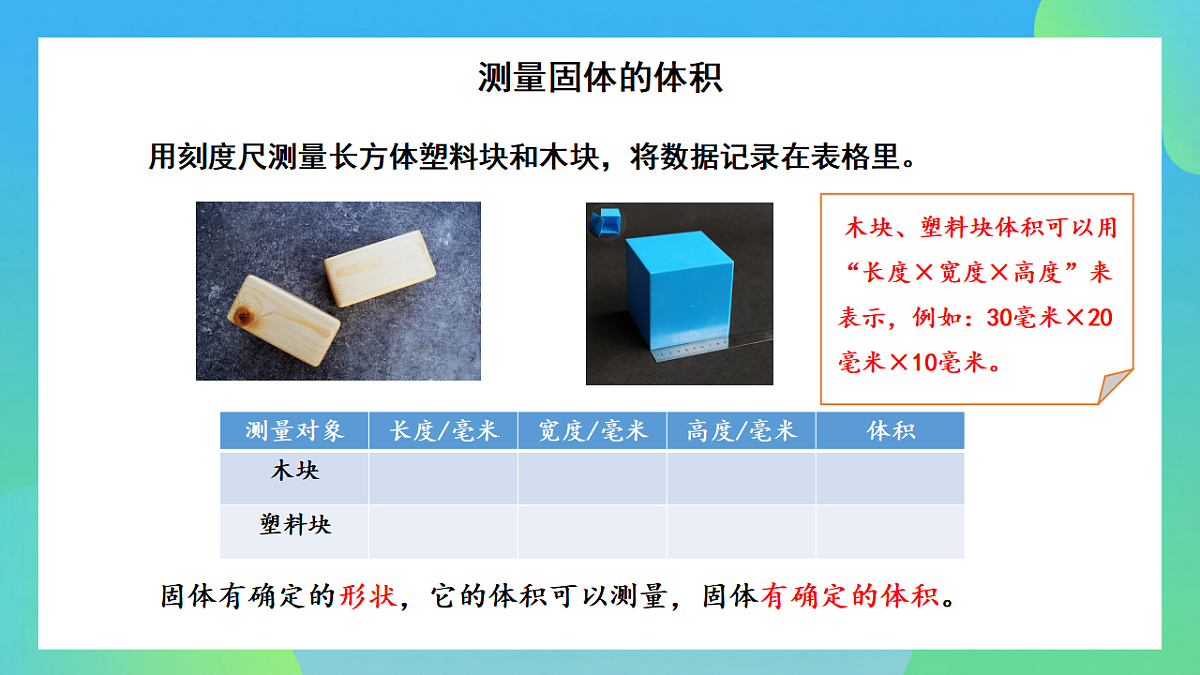 测量固体的体积

用刻度尺测量长方体塑料块和木块，将数据记录在表格里。

木块、塑料块体积可以用“长度×宽度×高度”来表示，例如：30毫米×20毫米×10毫米。

| 测量对象 | 长度/毫米 | 宽度/毫米 | 高度/毫米 | 体积 |
|---|---|---|---|---|
| 木块 | | | | |
| 塑料块 | | | | |

固体有确定的形状，它的体积可以测量，固体有确定的体积。